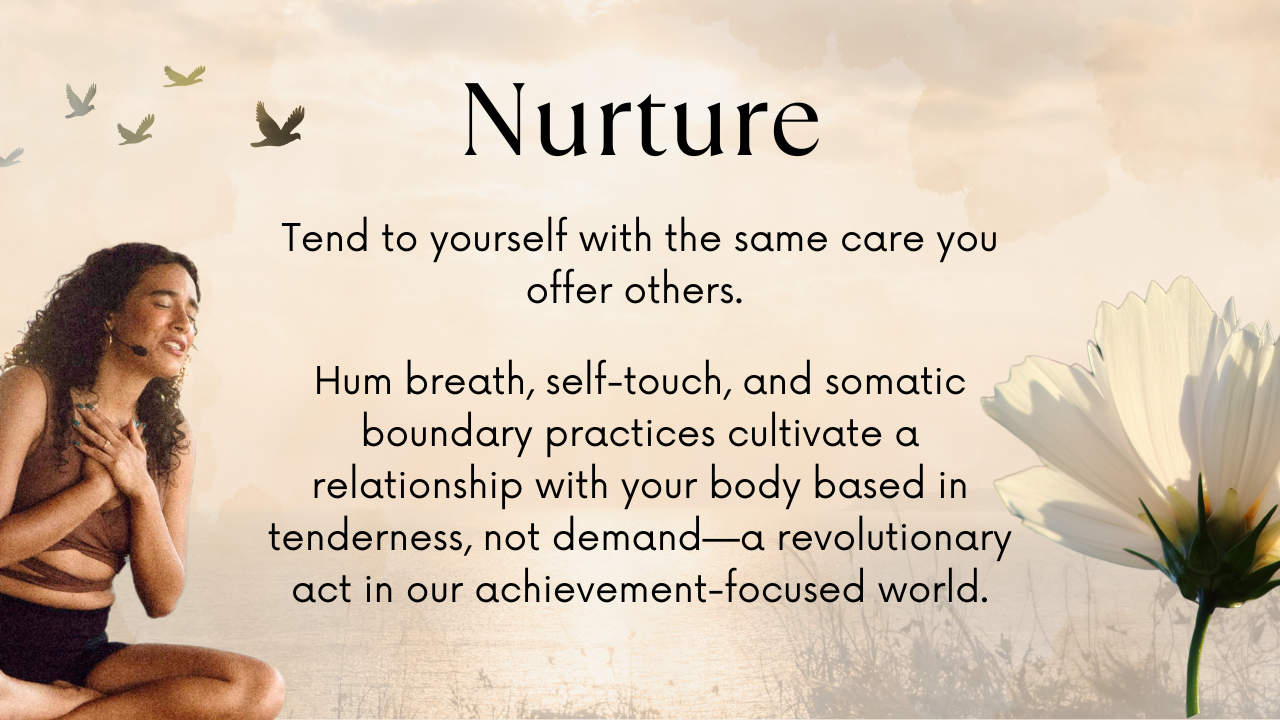 Nurture

Tend to yourself with the same care you offer others.

Hum breath, self-touch, and somatic boundary practices cultivate a relationship with your body based in tenderness, not demand—a revolutionary act in our achievement-focused world.